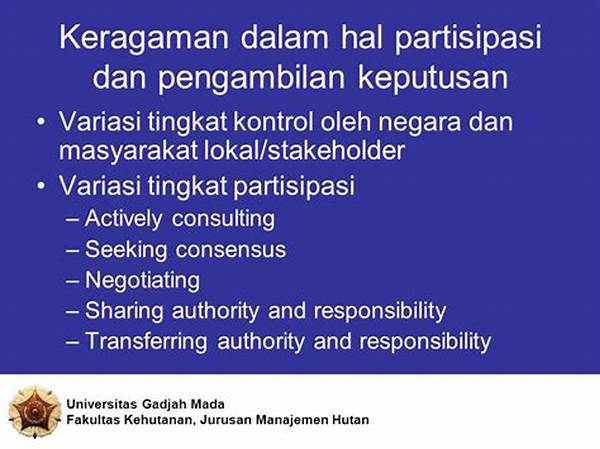 Keragaman dalam hal partisipasi dan pengambilan keputusan

• Variasi tingkat kontrol oleh negara dan masyarakat lokal/stakeholder
• Variasi tingkat partisipasi
– Actively consulting
– Seeking consensus
– Negotiating
– Sharing authority and responsibility
– Transferring authority and responsibility

Universitas Gadjah Mada
Fakultas Kehutanan, Jurusan Manajemen Hutan